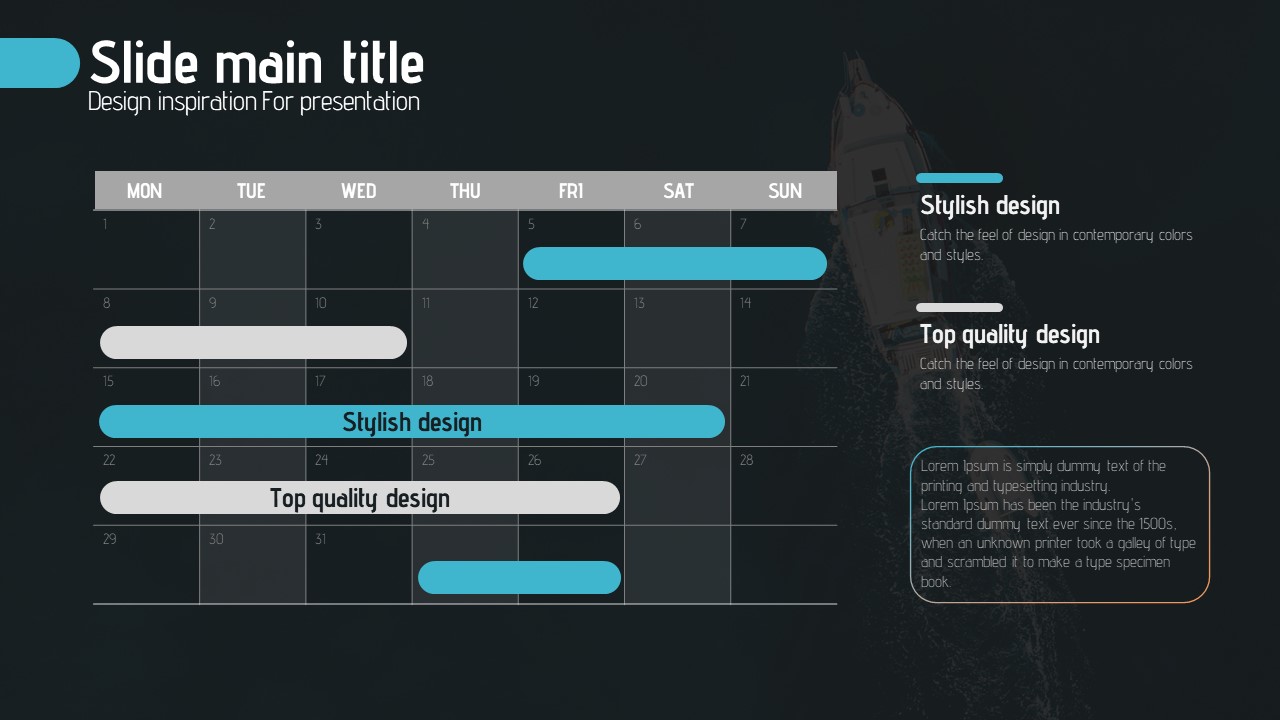 Slide main title
Design inspiration For presentation

| MON | TUE | WED | THU | FRI | SAT | SUN |
|---|---|---|---|---|---|---|
| 1 | 2 | 3 | 4 | 5 | 6 | 7 |
| 8 | 9 | 10 | 11 | 12 | 13 | 14 |
| 15 | 16 | 17 | 18 | 19 | 20 | 21 |
| 22 | 23 | 24 | 25 | 26 | 27 | 28 |
| 29 | 30 | 31 | | | | |

Stylish design

Top quality design

Stylish design
Catch the feel of design in contemporary colors and styles.

Top quality design
Catch the feel of design in contemporary colors and styles.

Lorem Ipsum is simply dummy text of the printing and typesetting industry.
Lorem Ipsum has been the industry's standard dummy text ever since the 1500s, when an unknown printer took a galley of type and scrambled it to make a type specimen book.